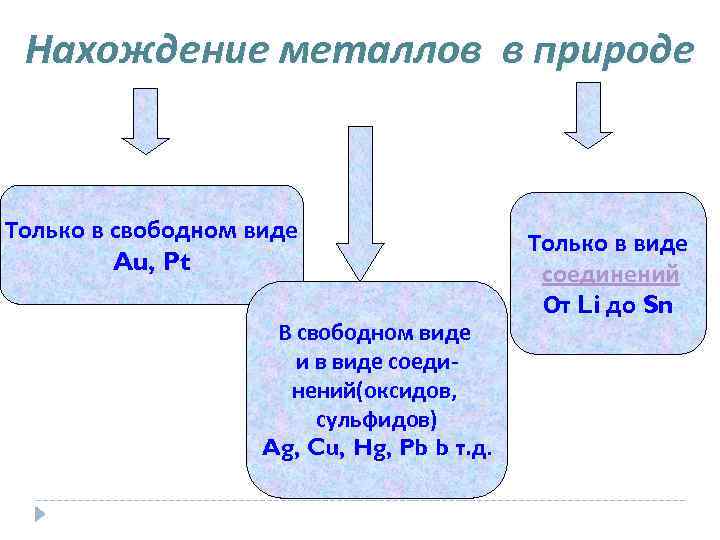 Нахождение металлов в природе

Только в свободном виде
Au, Pt

В свободном виде и в виде соединений(оксидов, сульфидов)
Ag, Cu, Hg, Pb b т.д.

Только в виде соединений
От Li до Sn